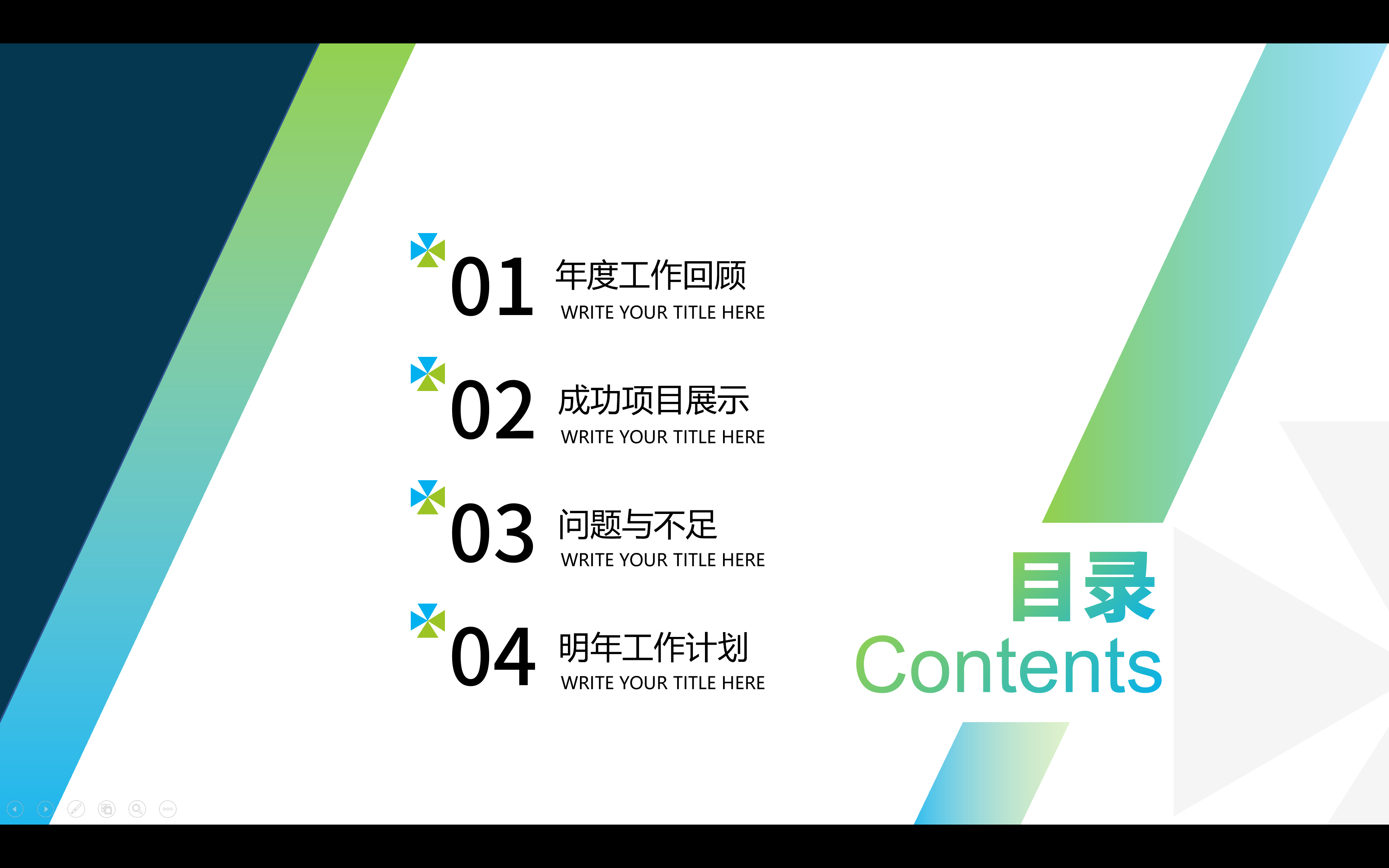 01 年度工作回顾
WRITE YOUR TITLE HERE

02 成功项目展示
WRITE YOUR TITLE HERE

03 问题与不足
WRITE YOUR TITLE HERE

04 明年工作计划
WRITE YOUR TITLE HERE

目录
Contents